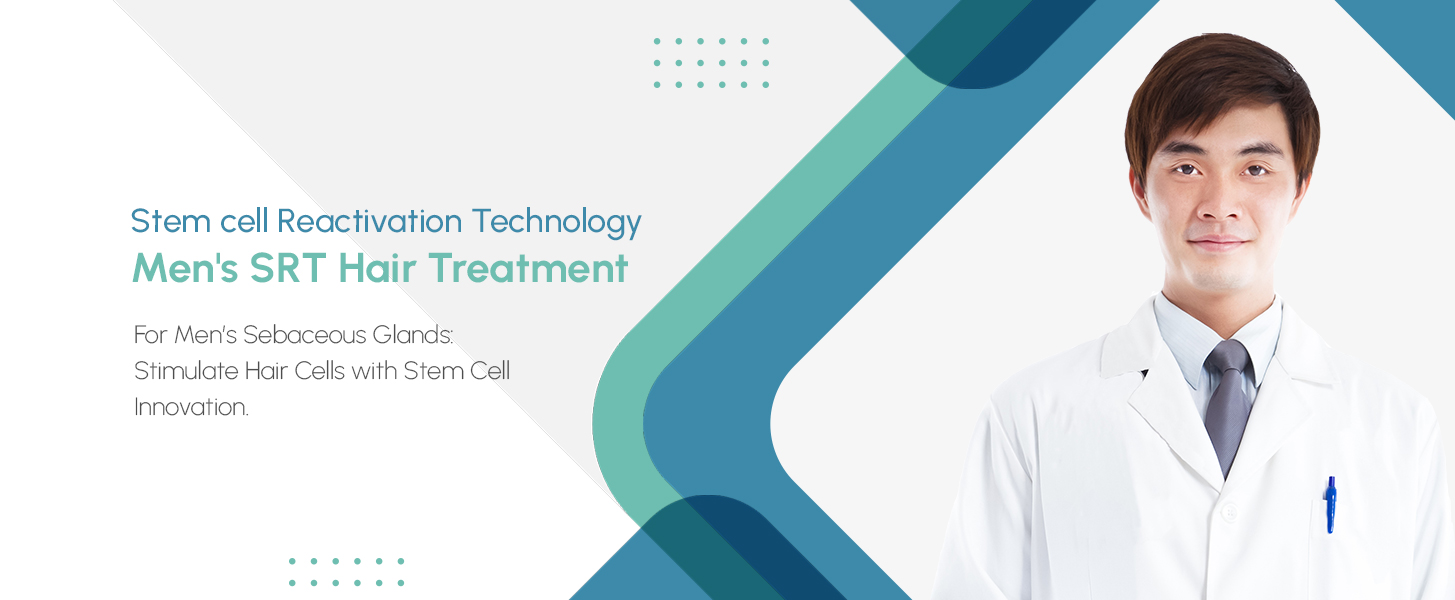 Stem cell Reactivation Technology
Men's SRT Hair Treatment

For Men's Sebaceous Glands: Stimulate Hair Cells with Stem Cell Innovation.